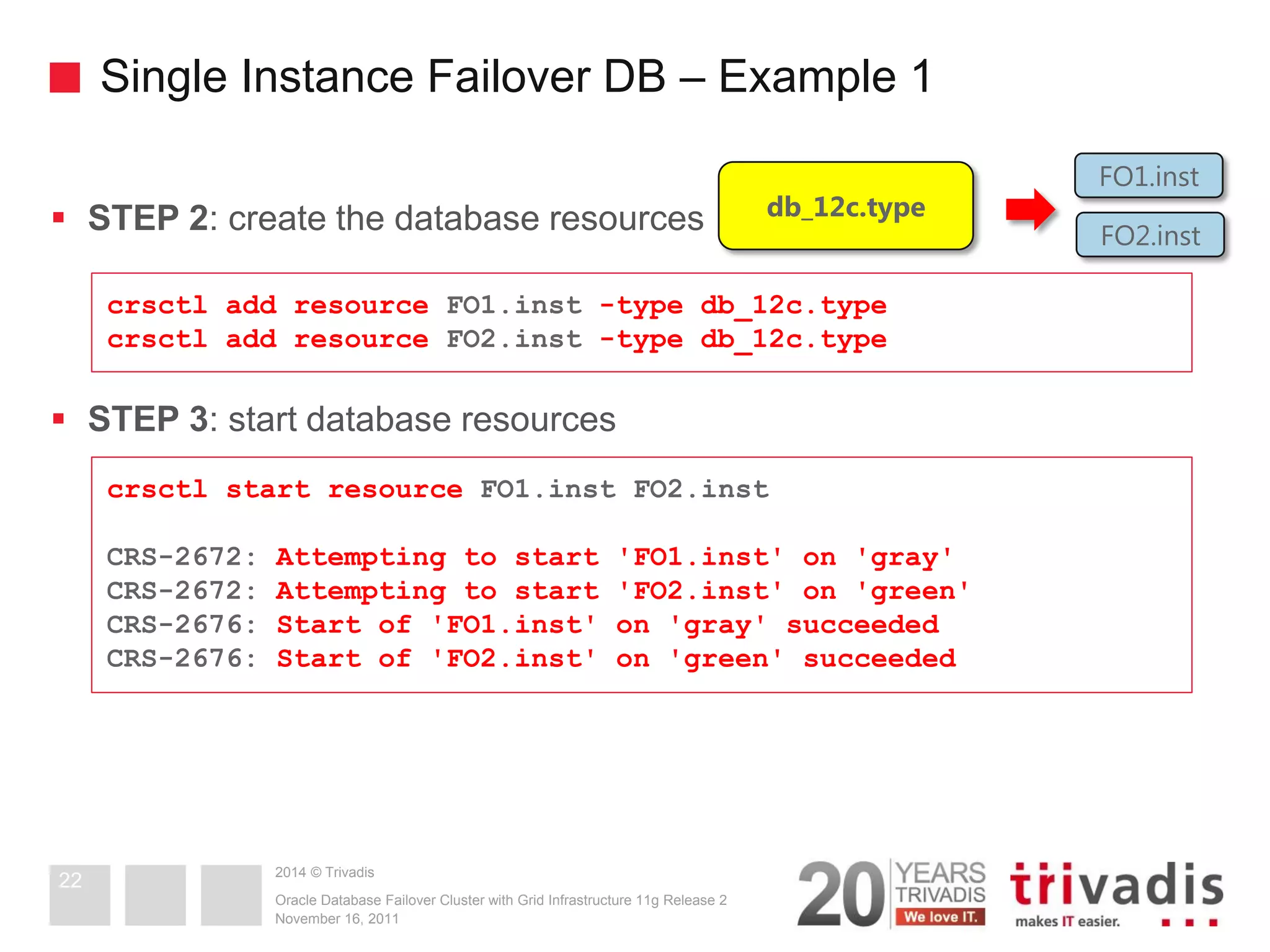 Single Instance Failover DB – Example 1

STEP 2: create the database resources

db_12c.type

FO1.inst

FO2.inst

crsctl add resource FO1.inst -type db_12c.type
crsctl add resource FO2.inst -type db_12c.type

STEP 3: start database resources

crsctl start resource FO1.inst FO2.inst

CRS-2672: Attempting to start 'FO1.inst' on 'gray'
CRS-2672: Attempting to start 'FO2.inst' on 'green'
CRS-2676: Start of 'FO1.inst' on 'gray' succeeded
CRS-2676: Start of 'FO2.inst' on 'green' succeeded

22

2014 © Trivadis

Oracle Database Failover Cluster with Grid Infrastructure 11g Release 2
November 16, 2011

20 YEARS TRIVADIS We love IT.

trivadis makes IT easier.